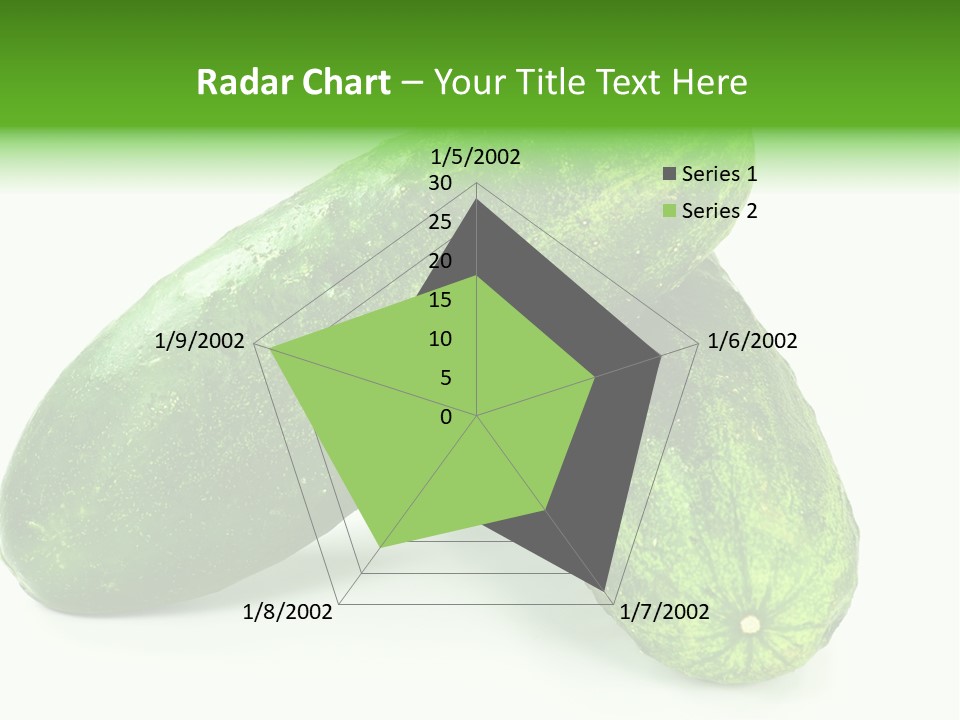 Radar Chart – Your Title Text Here

1/5/2002
30
25
20
15
10
5
0
1/6/2002
1/7/2002
1/8/2002
1/9/2002

Series 1
Series 2